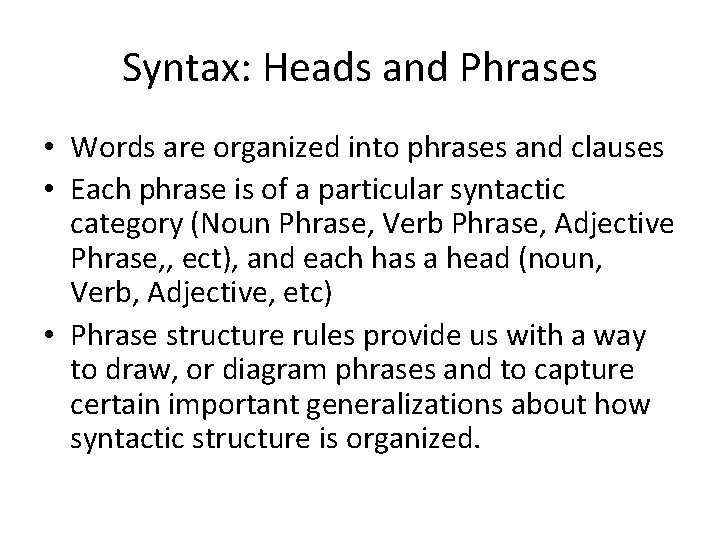 Syntax: Heads and Phrases

• Words are organized into phrases and clauses

• Each phrase is of a particular syntactic category (Noun Phrase, Verb Phrase, Adjective Phrase,, ect), and each has a head (noun, Verb, Adjective, etc)

• Phrase structure rules provide us with a way to draw, or diagram phrases and to capture certain important generalizations about how syntactic structure is organized.